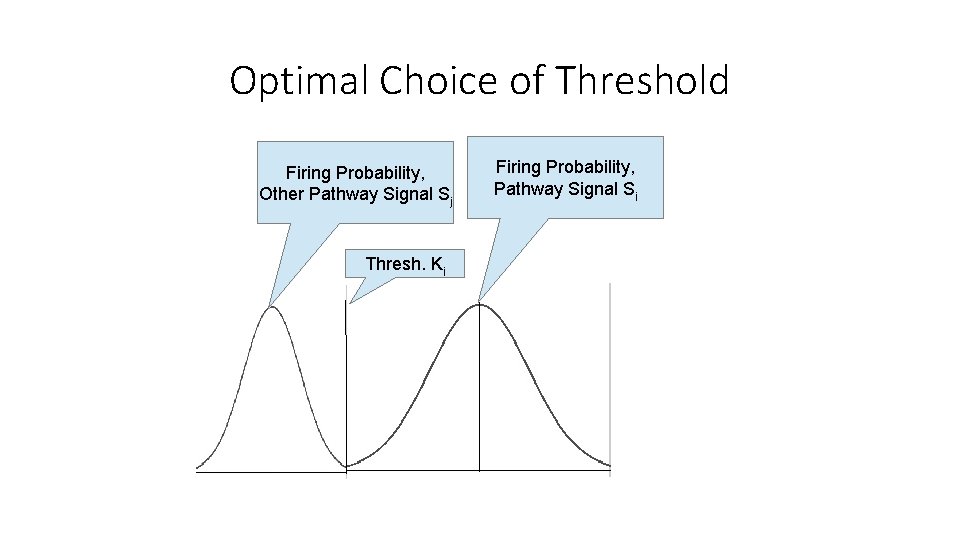 Optimal Choice of Threshold

Firing Probability, Other Pathway Signal $S_j$

Firing Probability, Pathway Signal $S_i$

Thresh. $K_i$